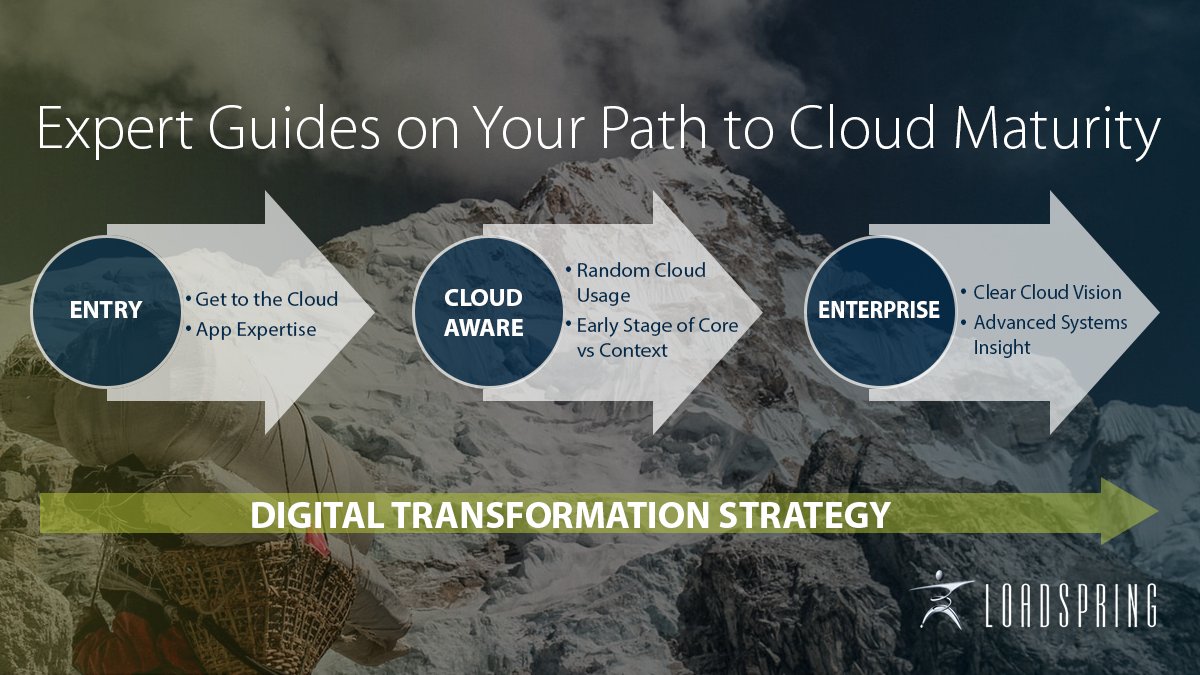 Expert Guides on Your Path to Cloud Maturity

ENTRY
• Get to the Cloud
• App Expertise

CLOUD AWARE
• Random Cloud Usage
• Early Stage of Core vs Context

ENTERPRISE
• Clear Cloud Vision
• Advanced Systems Insight

DIGITAL TRANSFORMATION STRATEGY

LOADSPRING